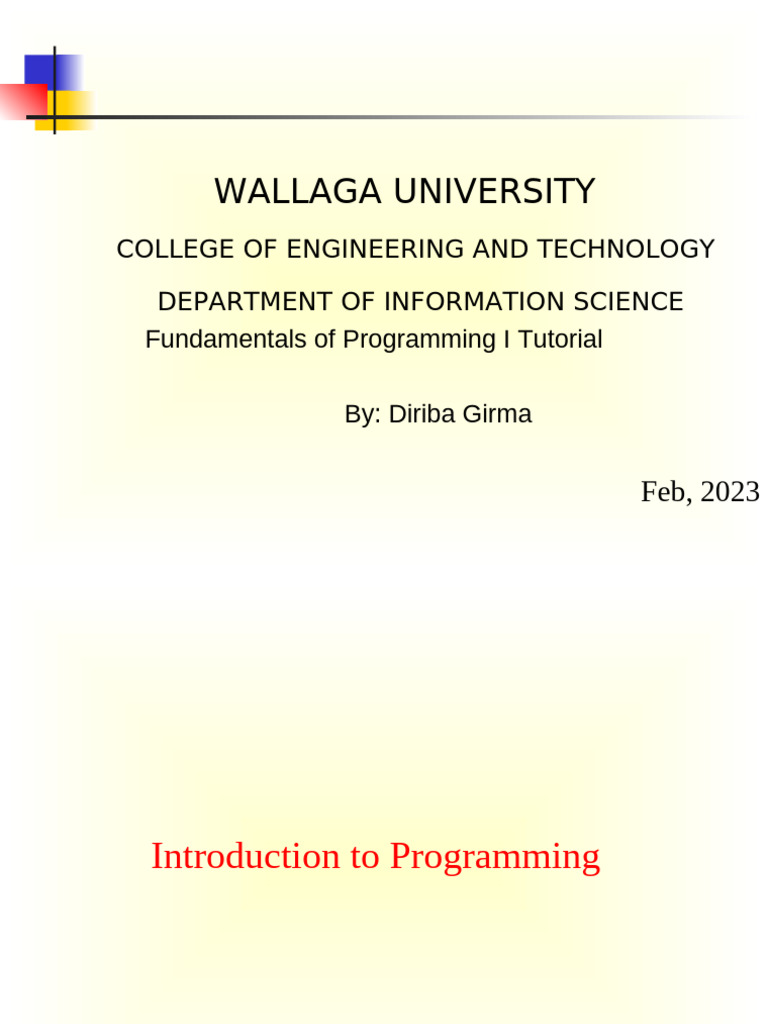 WALLAGA UNIVERSITY

COLLEGE OF ENGINEERING AND TECHNOLOGY

DEPARTMENT OF INFORMATION SCIENCE

Fundamentals of Programming I Tutorial

By: Diriba Girma

Feb, 2023

Introduction to Programming